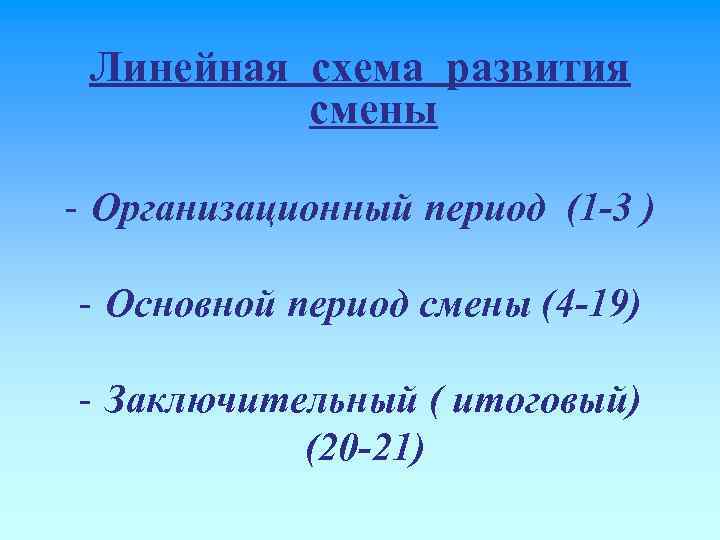 Линейная схема развития смены

- Организационный период (1-3 )

- Основной период смены (4-19)

- Заключительный ( итоговый) (20-21)